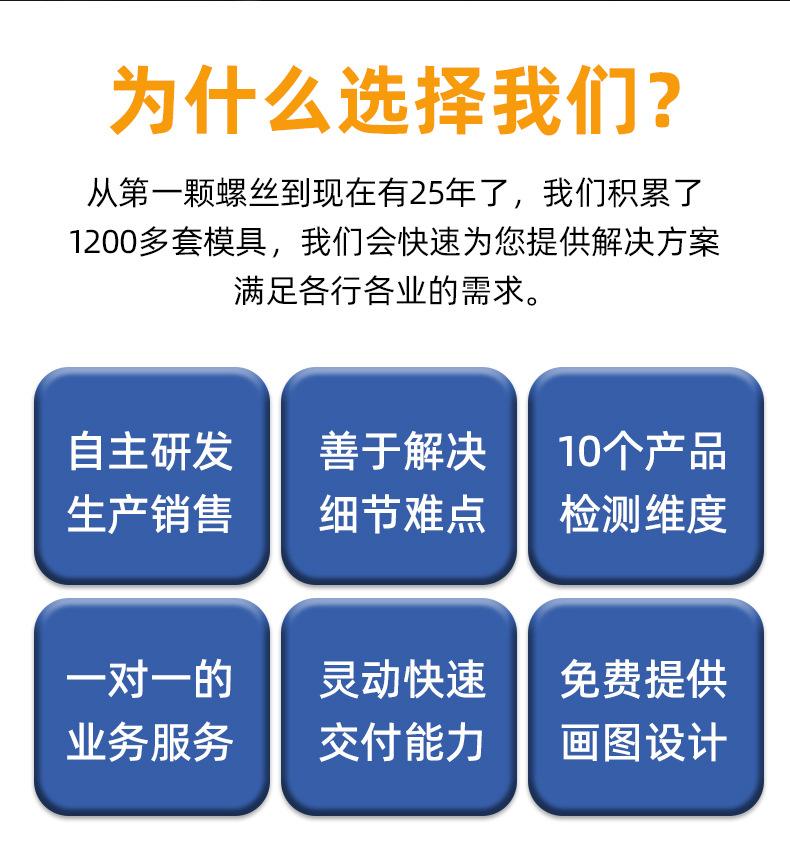 为什么选择我们?

从第一颗螺丝到现在有25年了，我们积累了1200多套模具，我们会快速为您提供解决方案满足各行各业的需求。

自主研发
生产销售

善于解决
细节难点

10个产品
检测维度

一对一的
业务服务

灵动快速
交付能力

免费提供
画图设计